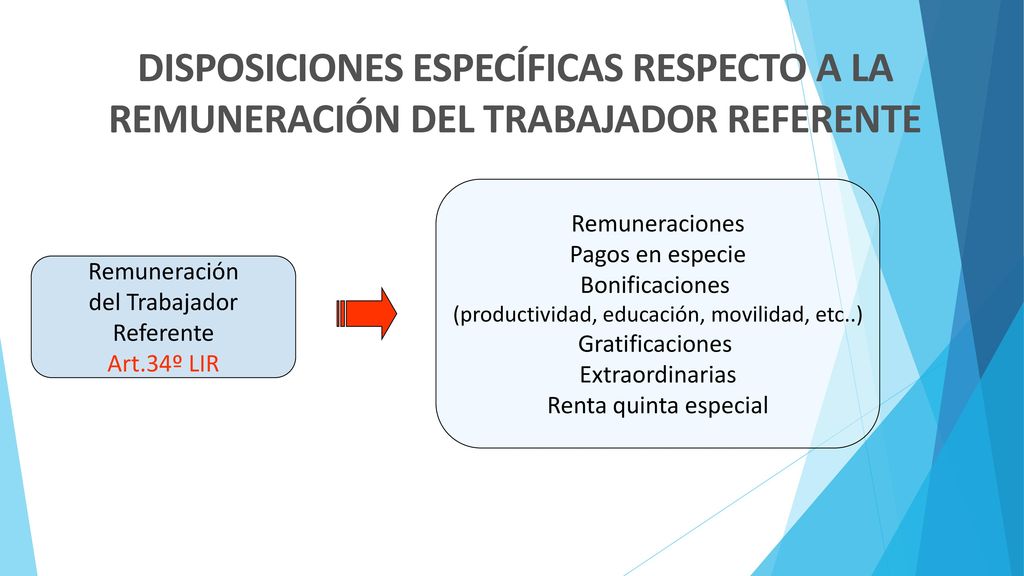 DISPOSICIONES ESPECÍFICAS RESPECTO A LA REMUNERACIÓN DEL TRABAJADOR REFERENTE

Remuneración
del Trabajador
Referente
Art.34º LIR

Remuneraciones
Pagos en especie
Bonificaciones
(productividad, educación, movilidad, etc..)
Gratificaciones
Extraordinarias
Renta quinta especial